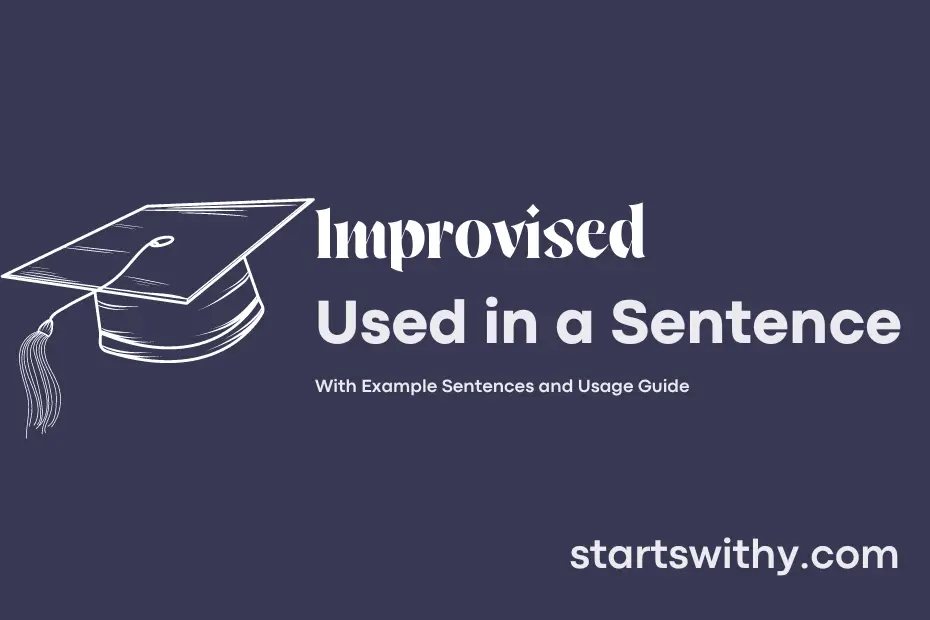 Improvised
Used in a Sentence

With Example Sentences and Usage Guide

startswithy.com